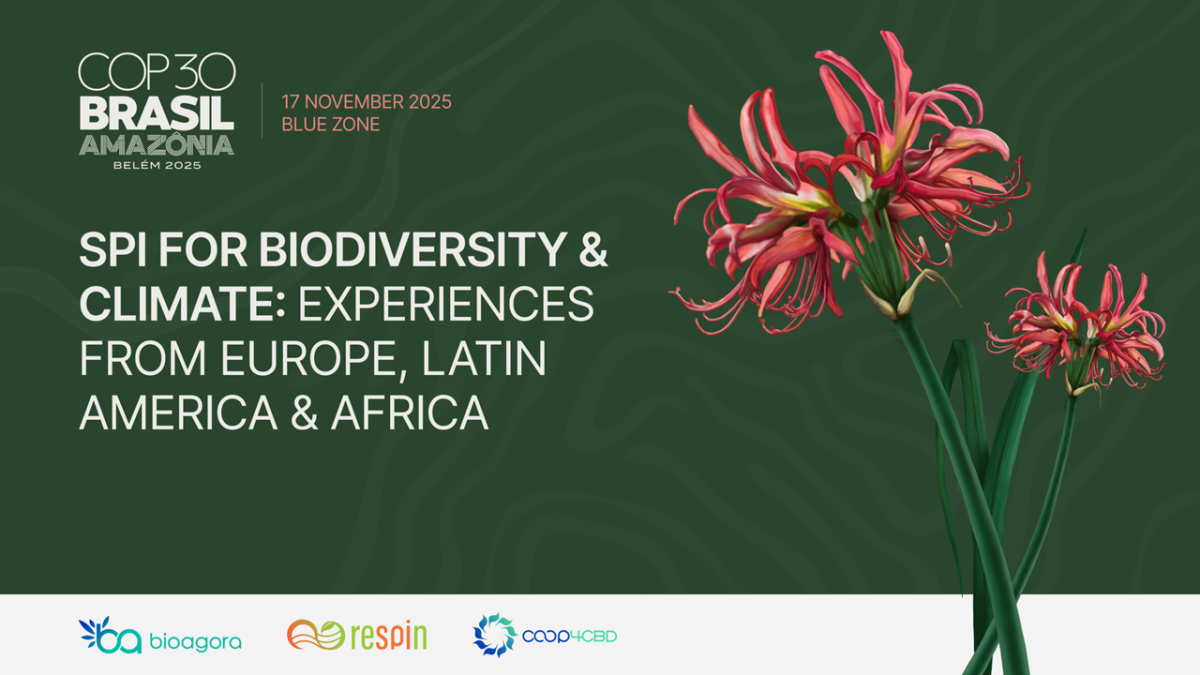 COP30
BRASIL
AMAZÔNIA
BELÉM 2025

17 NOVEMBER 2025
BLUE ZONE

SPI FOR BIODIVERSITY & CLIMATE: EXPERIENCES FROM EUROPE, LATIN AMERICA & AFRICA

ba bioagora

respin

COOP4CBD